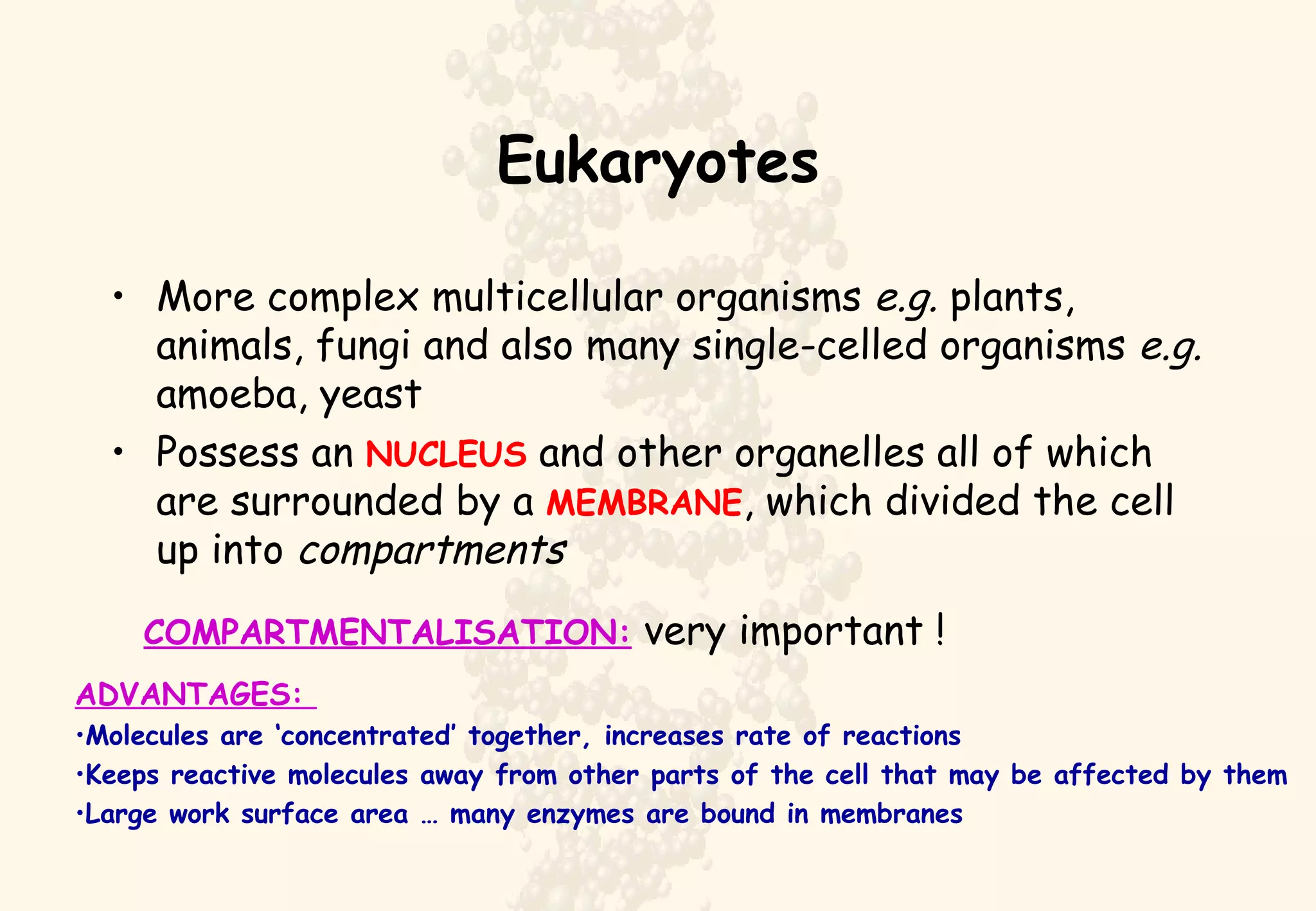 Eukaryotes

• More complex multicellular organisms e.g. plants, animals, fungi and also many single-celled organisms e.g. amoeba, yeast

• Possess an NUCLEUS and other organelles all of which are surrounded by a MEMBRANE, which divided the cell up into compartments

COMPARTMENTALISATION: very important !

ADVANTAGES:
•Molecules are 'concentrated' together, increases rate of reactions
•Keeps reactive molecules away from other parts of the cell that may be affected by them
•Large work surface area … many enzymes are bound in membranes